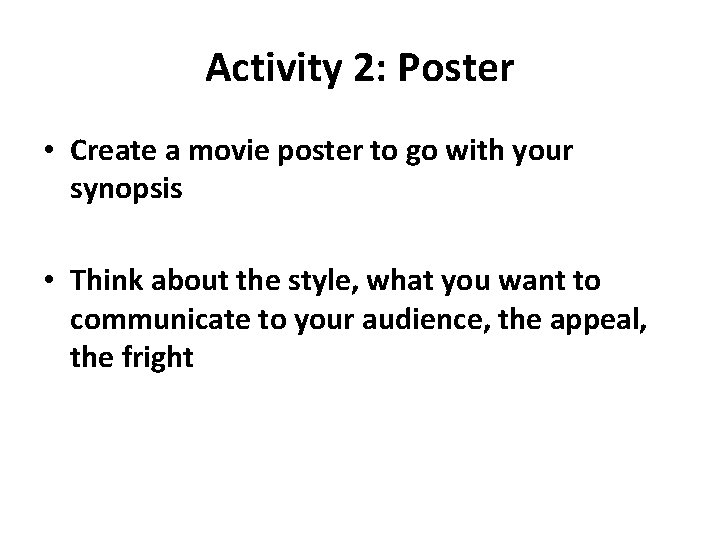 Activity 2: Poster

• Create a movie poster to go with your synopsis

• Think about the style, what you want to communicate to your audience, the appeal, the fright